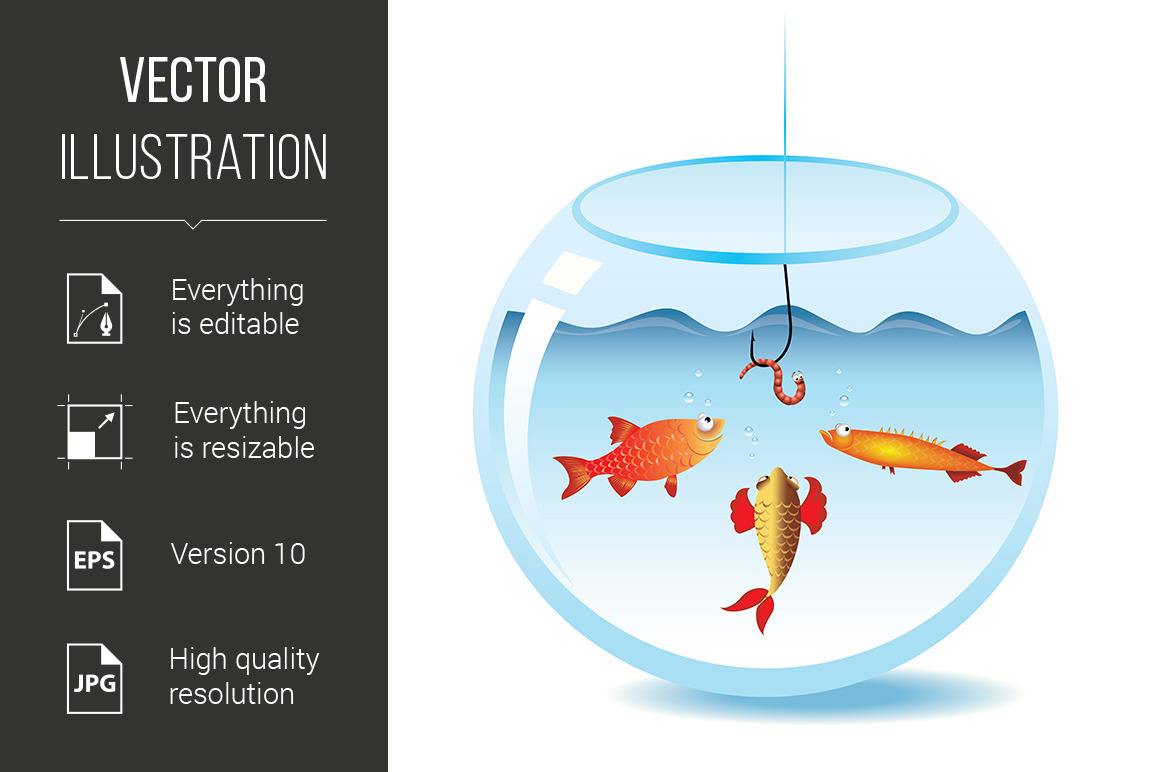 VECTOR
ILLUSTRATION

Everything is editable

Everything is resizable

EPS

Version 10

JPG

High quality resolution